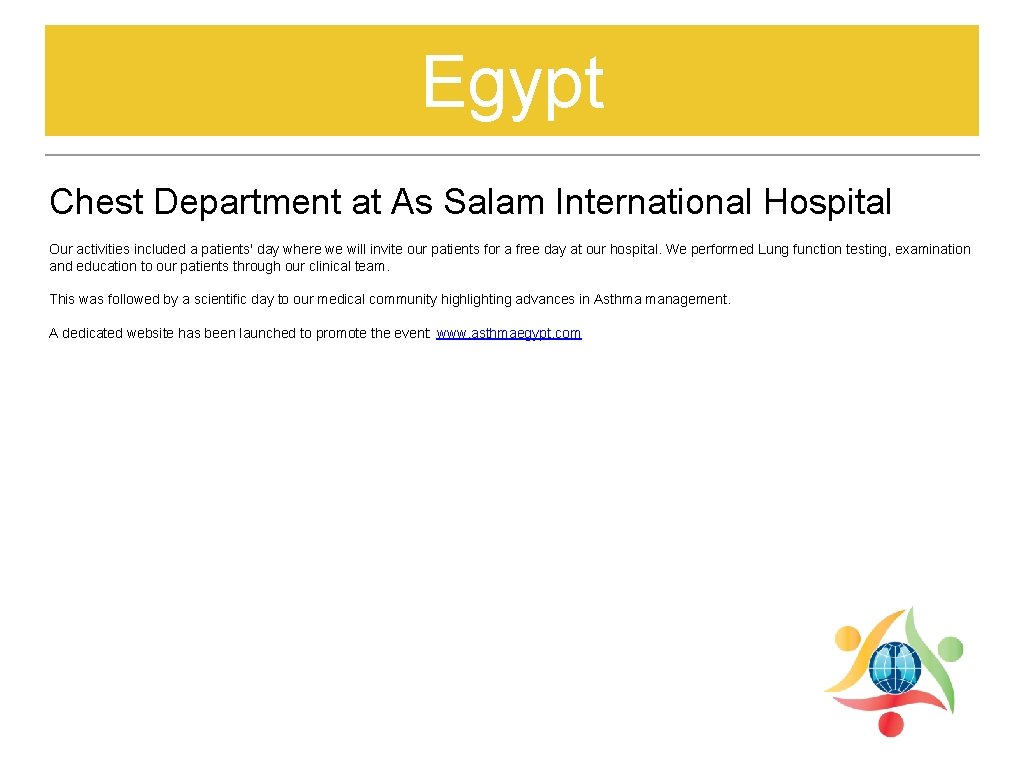 Egypt

Chest Department at As Salam International Hospital

Our activities included a patients' day where we will invite our patients for a free day at our hospital. We performed Lung function testing, examination and education to our patients through our clinical team.

This was followed by a scientific day to our medical community highlighting advances in Asthma management.

A dedicated website has been launched to promote the event: www.asthmaegypt.com